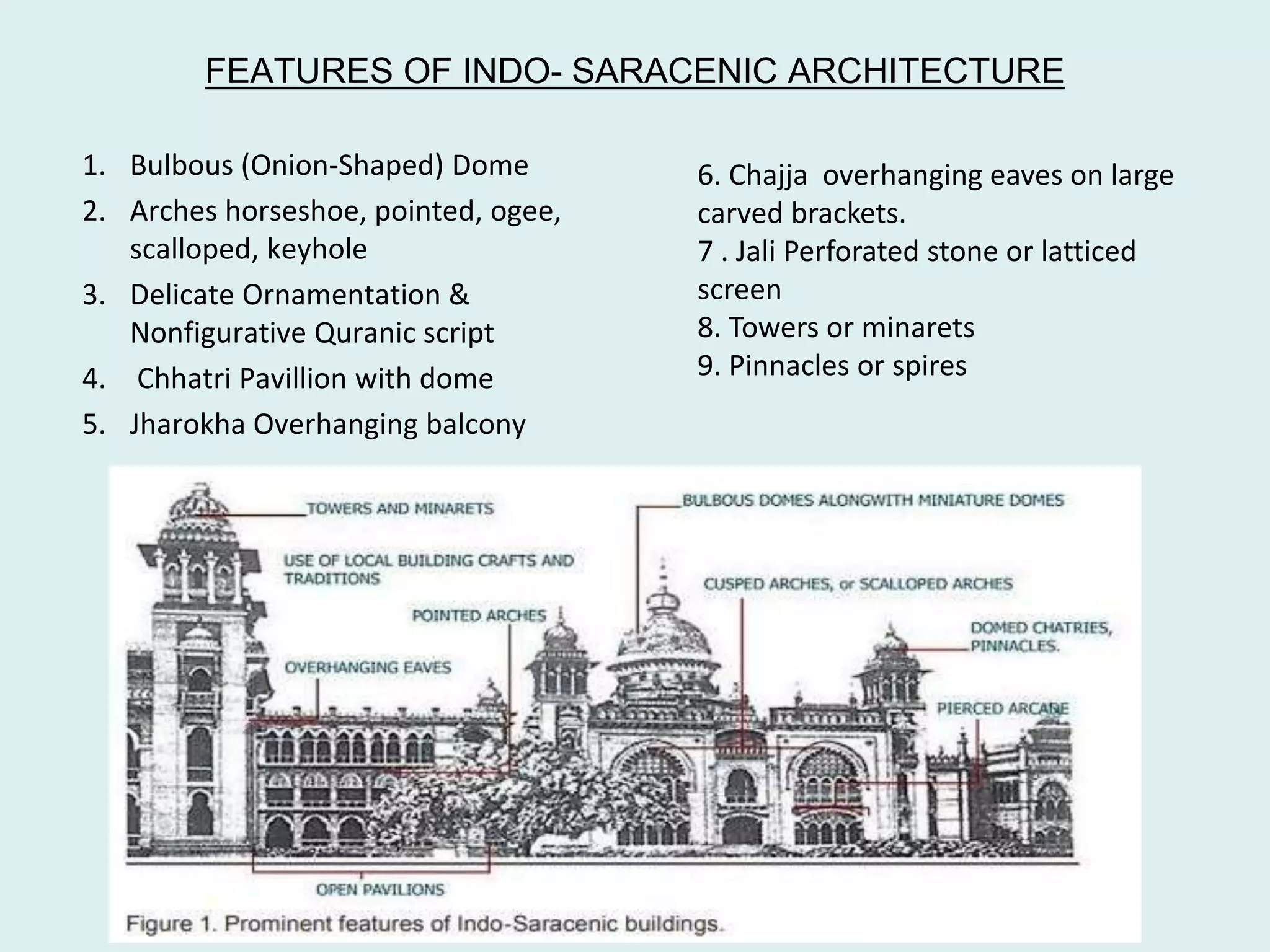 FEATURES OF INDO- SARACENIC ARCHITECTURE

1. Bulbous (Onion-Shaped) Dome
2. Arches horseshoe, pointed, ogee, scalloped, keyhole
3. Delicate Ornamentation & Nonfigurative Quranic script
4. Chhatri Pavillion with dome
5. Jharokha Overhanging balcony

6. Chajja overhanging eaves on large carved brackets.
7 . Jali Perforated stone or latticed screen
8. Towers or minarets
9. Pinnacles or spires

TOWERS AND MINARETS
USE OF LOCAL BUILDING CRAFTS AND TRADITIONS
POINTED ARCHES
OVERHANGING EAVES
BULBOUS DOMES ALONGWITH MINIATURE DOMES
CUSPED ARCHES, or SCALLOPED ARCHES
DOMED CHATRIES, PINNACLES.
PIERCED ARCADE
OPEN PAVILIONS

Figure 1. Prominent features of Indo-Saracenic buildings.